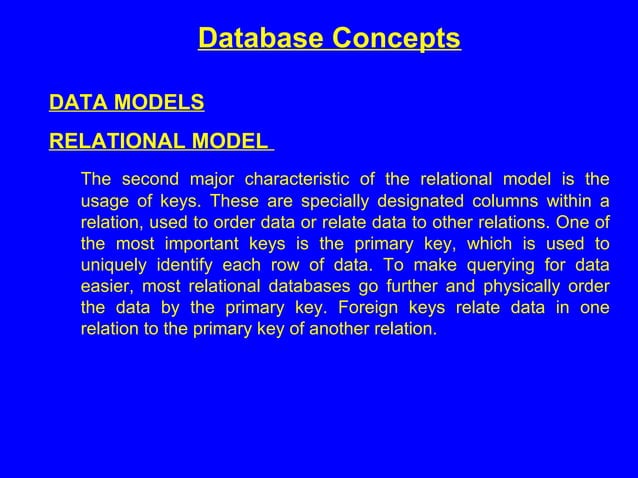 Database Concepts

DATA MODELS

RELATIONAL MODEL

The second major characteristic of the relational model is the usage of keys. These are specially designated columns within a relation, used to order data or relate data to other relations. One of the most important keys is the primary key, which is used to uniquely identify each row of data. To make querying for data easier, most relational databases go further and physically order the data by the primary key. Foreign keys relate data in one relation to the primary key of another relation.